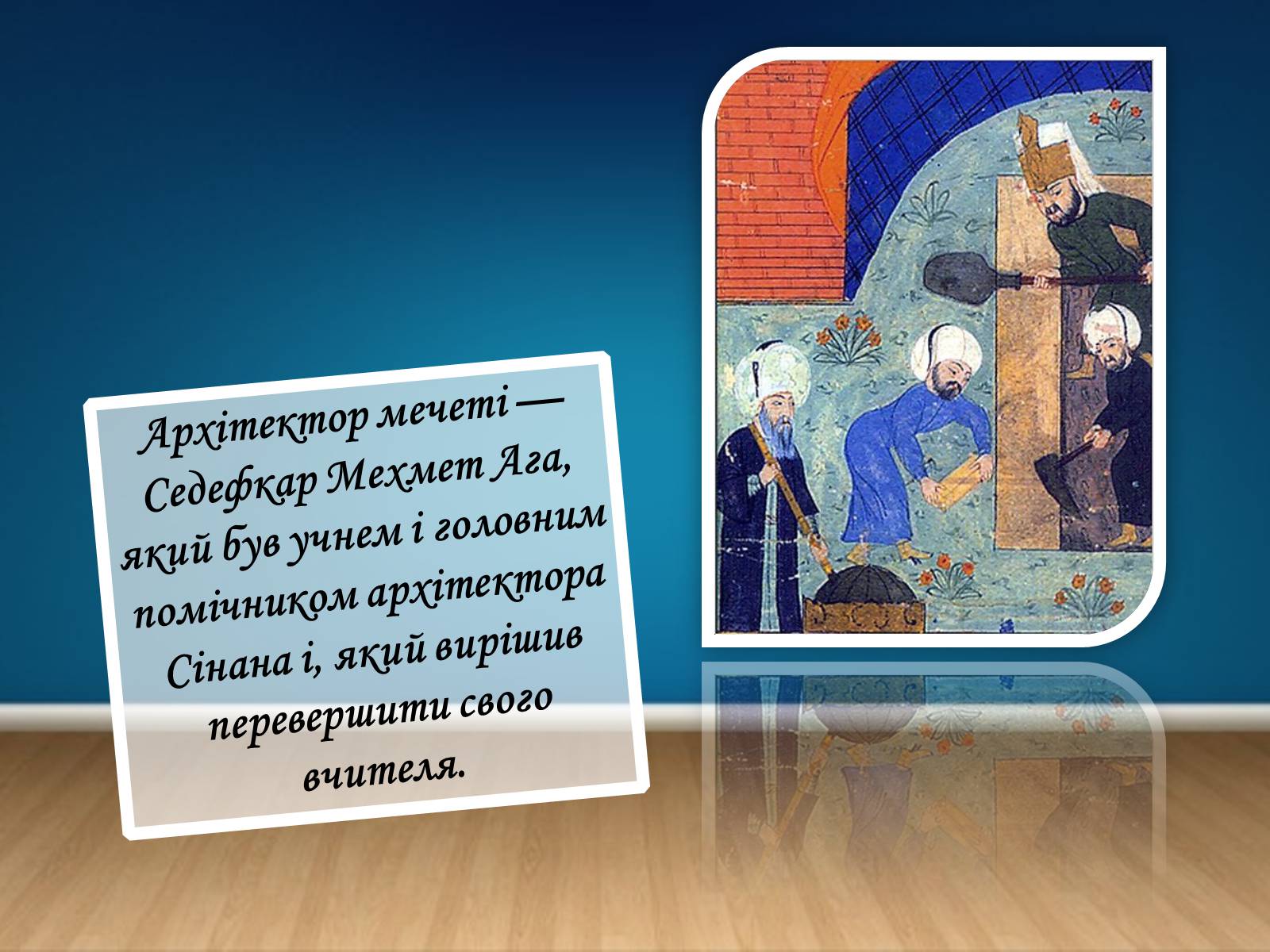 Архітектор мечеті — Седефкар Мехмет Ага, який був учнем і головним помічником архітектора Сінана і, який вирішив перевершити свого вчителя.